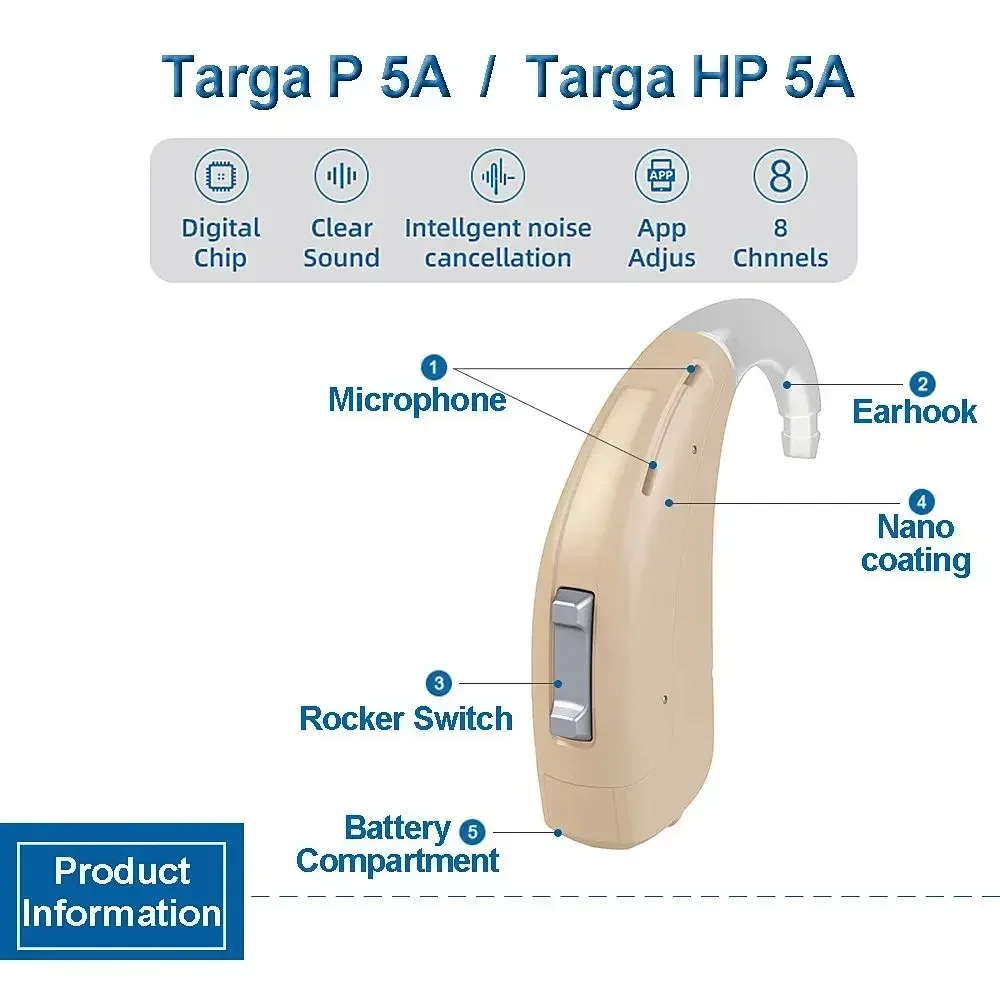 Targa P 5A / Targa HP 5A

APP

8

Digital Chip

Clear Sound

Intellgent noise cancellation

App Adjus

8 Chnnels

1
Microphone

2
Earhook

4
Nano coating

3
Rocker Switch

Battery 5
Compartment

Product Information